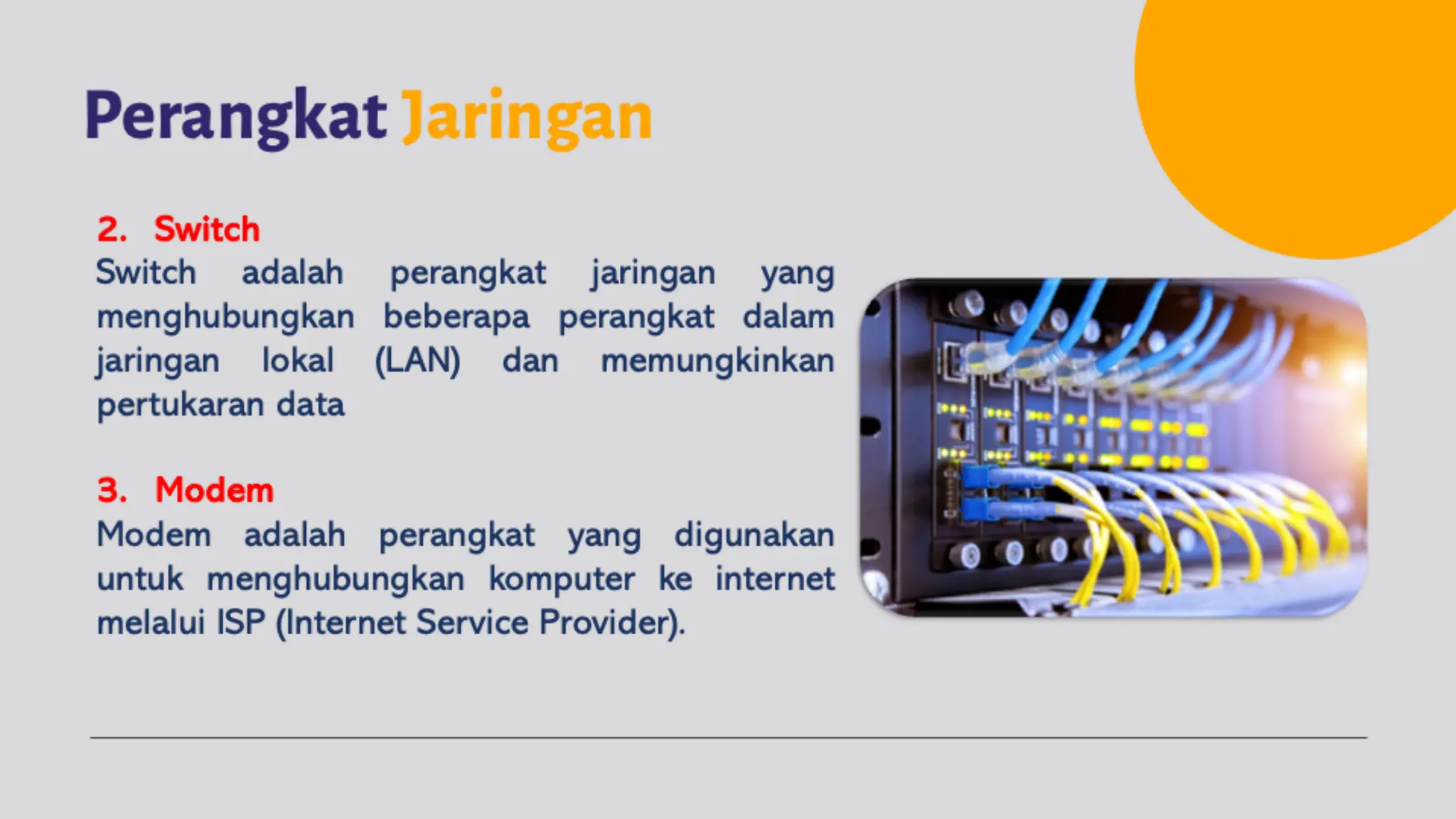 Perangkat Jaringan

2. Switch
Switch adalah perangkat jaringan yang menghubungkan beberapa perangkat dalam jaringan lokal (LAN) dan memungkinkan pertukaran data

3. Modem
Modem adalah perangkat yang digunakan untuk menghubungkan komputer ke internet melalui ISP (Internet Service Provider).